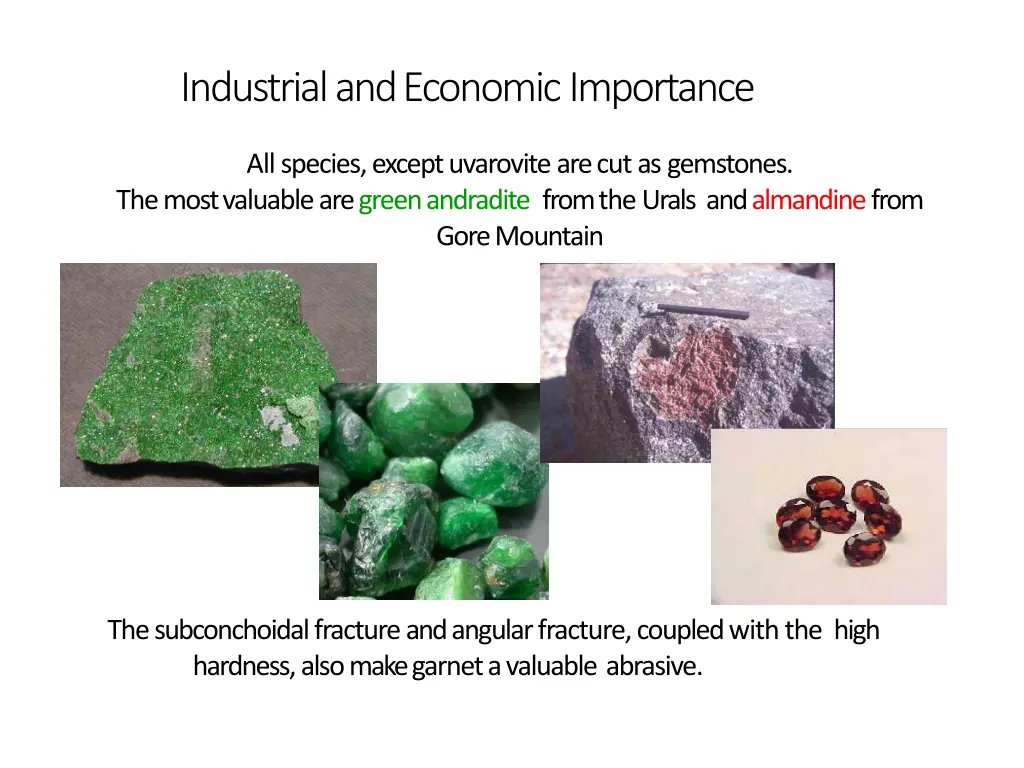 Industrial and Economic Importance

All species, except uvarovite are cut as gemstones.
The most valuable are green andradite from the Urals and almandine from Gore Mountain

The subconchoidal fracture and angular fracture, coupled with the high hardness, also make garnet a valuable abrasive.